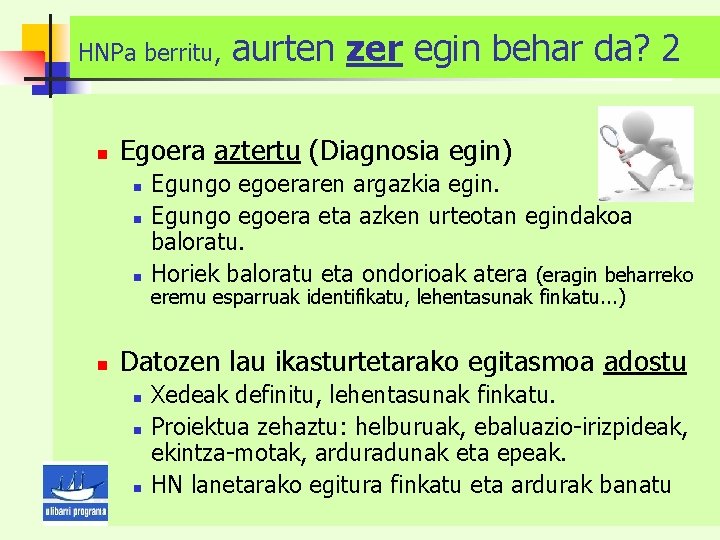 HNPa berritu, aurten zer egin behar da? 2

Egoera aztertu (Diagnosia egin)
Egungo egoeraren argazkia egin.
Egungo egoera eta azken urteotan egindakoa baloratu.
Horiek baloratu eta ondorioak atera (eragin beharreko eremu esparruak identifikatu, lehentasunak finkatu…)

Datozen lau ikasturtetarako egitasmoa adostu
Xedeak definitu, lehentasunak finkatu.
Proiektua zehaztu: helburuak, ebaluazio-irizpideak, ekintza-motak, arduradunak eta epeak.
HN lanetarako egitura finkatu eta ardurak banatu

ulibarri programa